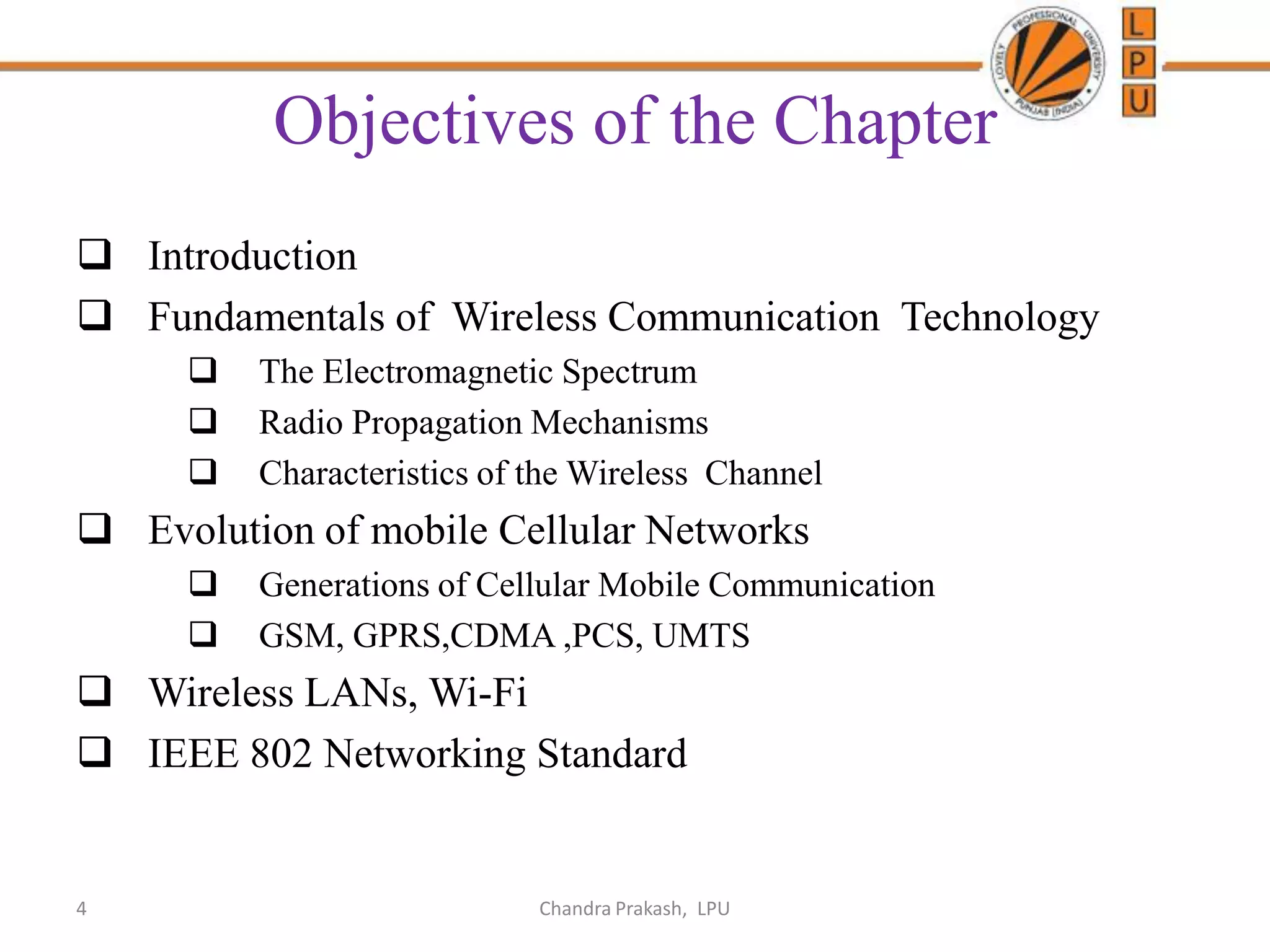 LOVELY PROFESSIONAL UNIVERSITY PUNJAB (INDIA)

L
P
U

Objectives of the Chapter

❑ Introduction
❑ Fundamentals of Wireless Communication Technology
❑ The Electromagnetic Spectrum
❑ Radio Propagation Mechanisms
❑ Characteristics of the Wireless Channel
❑ Evolution of mobile Cellular Networks
❑ Generations of Cellular Mobile Communication
❑ GSM, GPRS,CDMA ,PCS, UMTS
❑ Wireless LANs, Wi-Fi
❑ IEEE 802 Networking Standard

4

Chandra Prakash, LPU